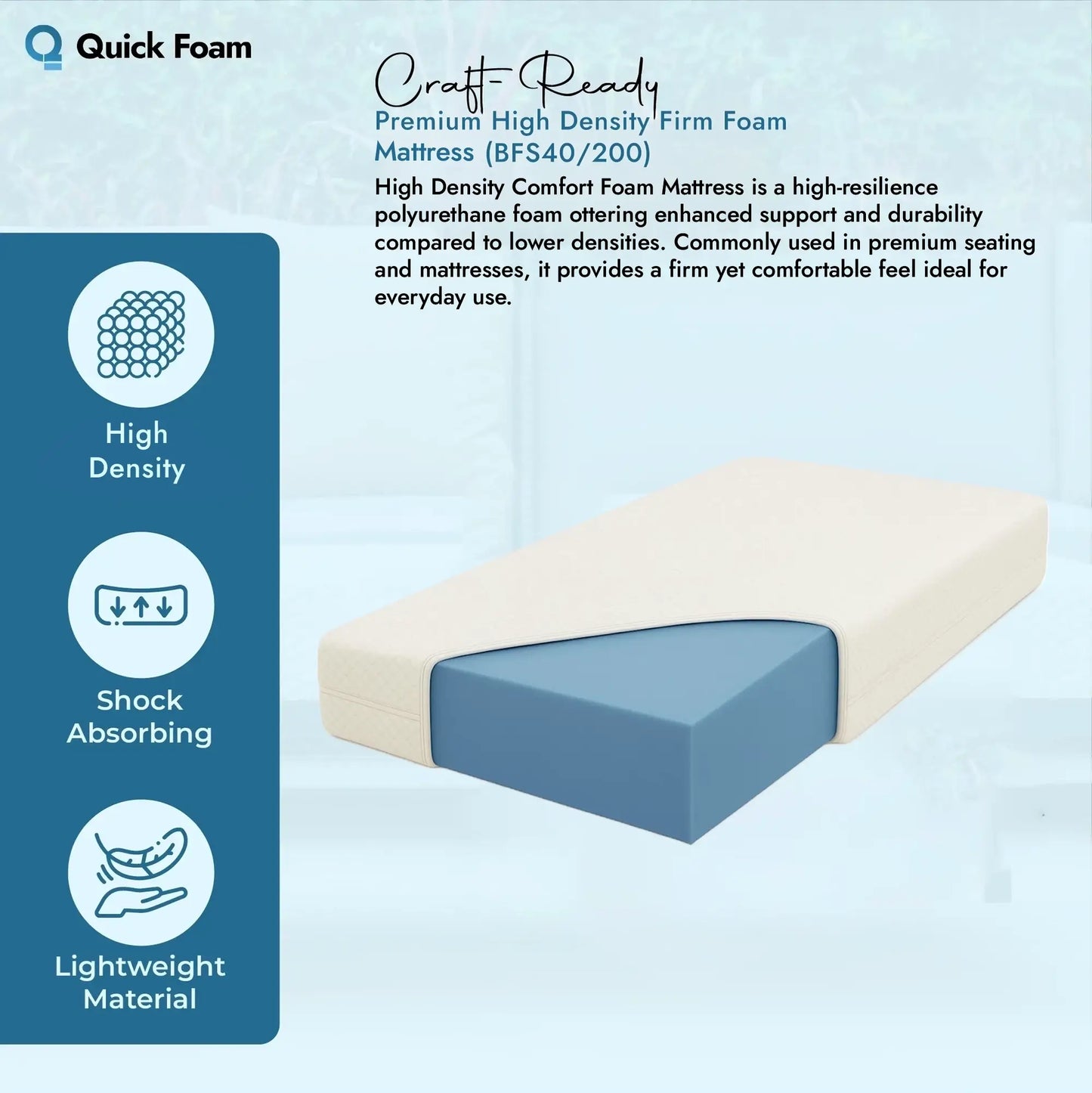 Quick Foam

Craft-Ready

Premium High Density Firm Foam Mattress (BFS40/200)

High Density Comfort Foam Mattress is a high-resilience polyurethane foam ottering enhanced support and durability compared to lower densities. Commonly used in premium seating and mattresses, it provides a firm yet comfortable feel ideal for everyday use.

High Density

Shock Absorbing

Lightweight Material